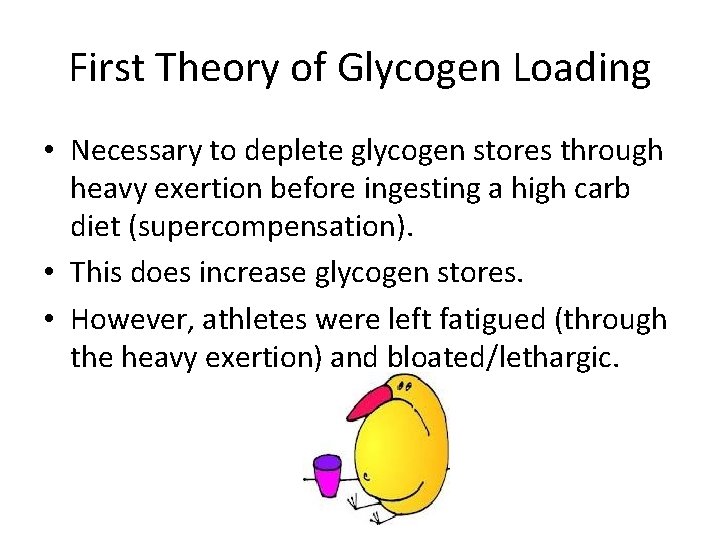 First Theory of Glycogen Loading

• Necessary to deplete glycogen stores through heavy exertion before ingesting a high carb diet (supercompensation).
• This does increase glycogen stores.
• However, athletes were left fatigued (through the heavy exertion) and bloated/lethargic.